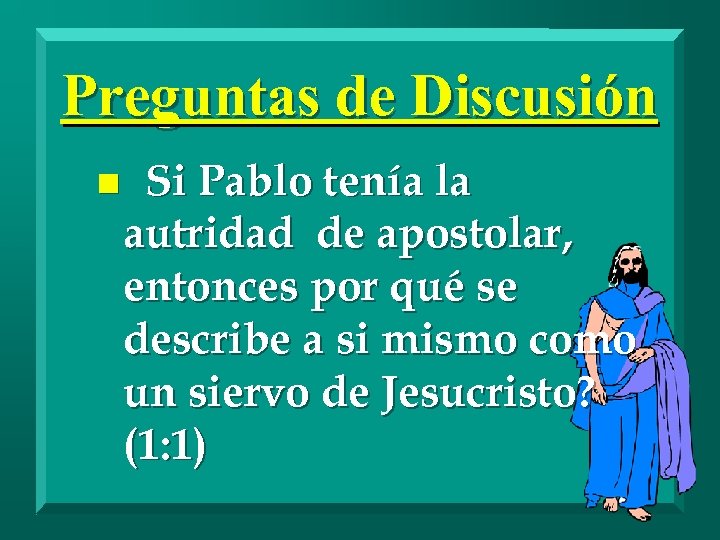 Preguntas de Discusión

Si Pablo tenía la autridad  de apostolar, entonces por qué se describe a si mismo como un siervo de Jesucristo? (1:1)